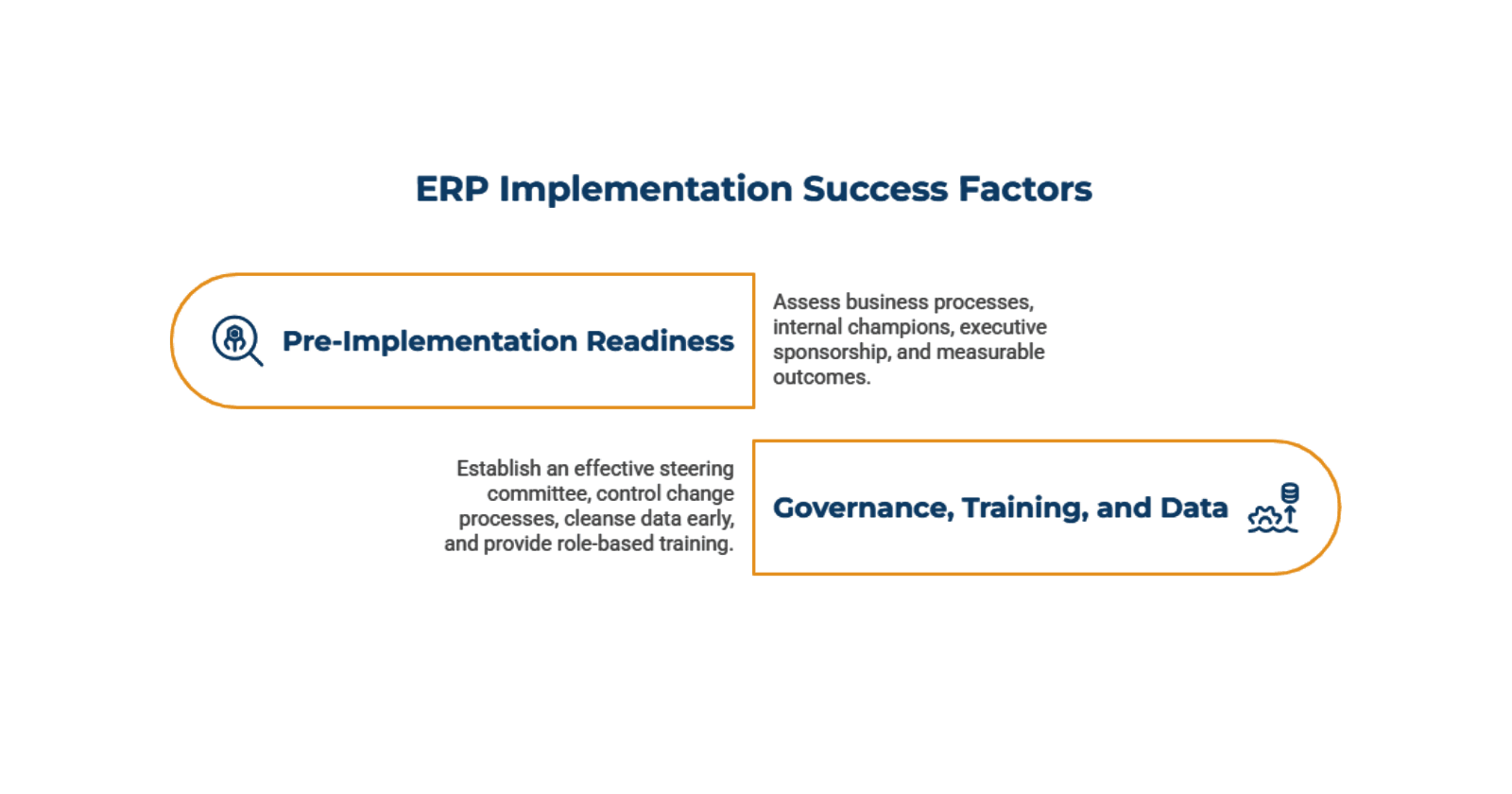 ERP Implementation Success Factors

Pre-Implementation Readiness

Assess business processes, internal champions, executive sponsorship, and measurable outcomes.

Establish an effective steering committee, control change processes, cleanse data early, and provide role-based training.

Governance, Training, and Data